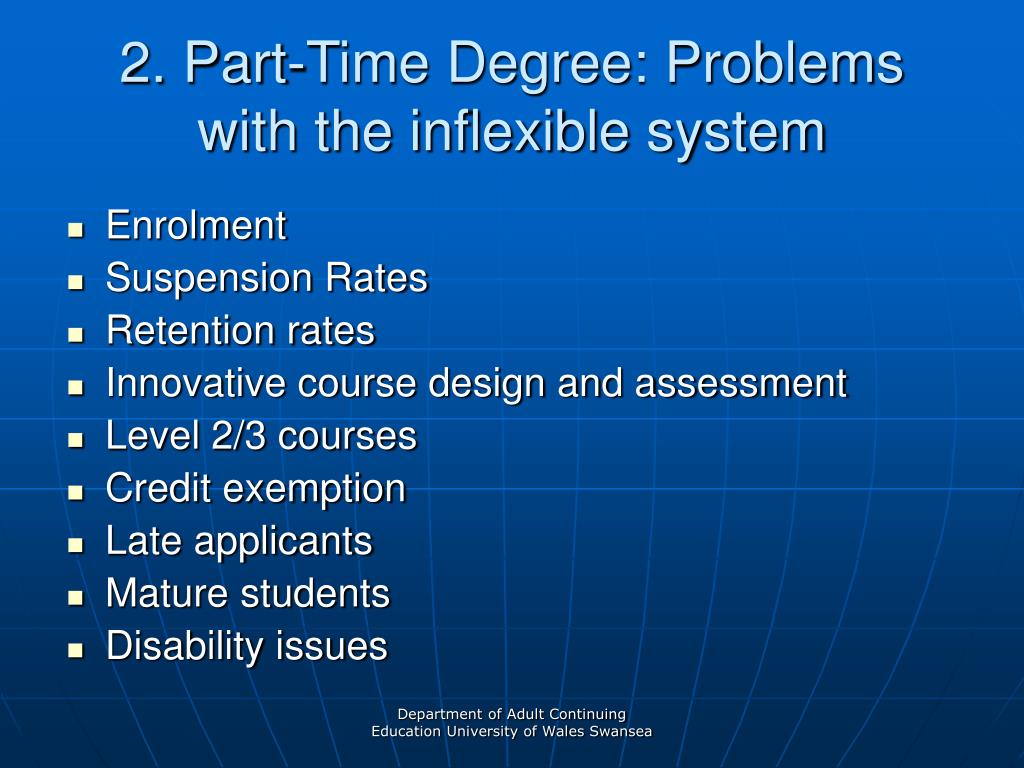 2. Part-Time Degree: Problems with the inflexible system

- Enrolment
- Suspension Rates
- Retention rates
- Innovative course design and assessment
- Level 2/3 courses
- Credit exemption
- Late applicants
- Mature students
- Disability issues

Department of Adult Continuing Education University of Wales Swansea